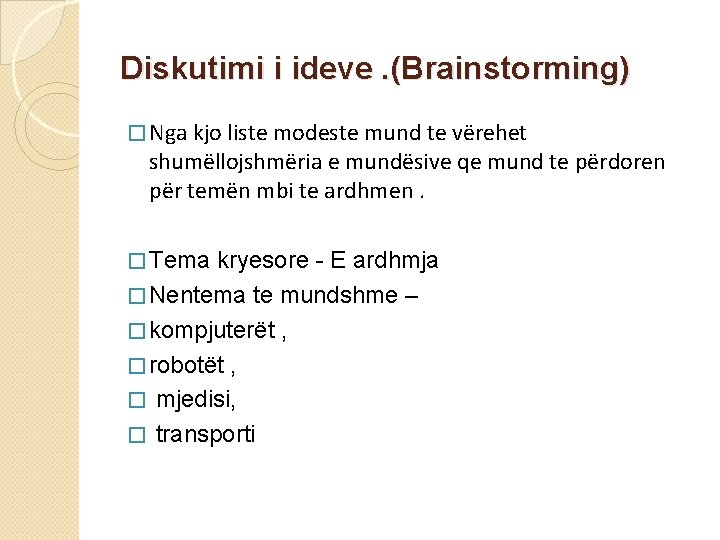 Diskutimi i ideve .(Brainstorming)

□ Nga kjo liste modeste mund te vërehet shumëllojshmëria e mundësive qe mund te përdoren për temën mbi te ardhmen .

□ Tema kryesore - E ardhmja
□ Nentema te mundshme –
□ kompjuterët ,
□ robotët ,
□ mjedisi,
□ transporti